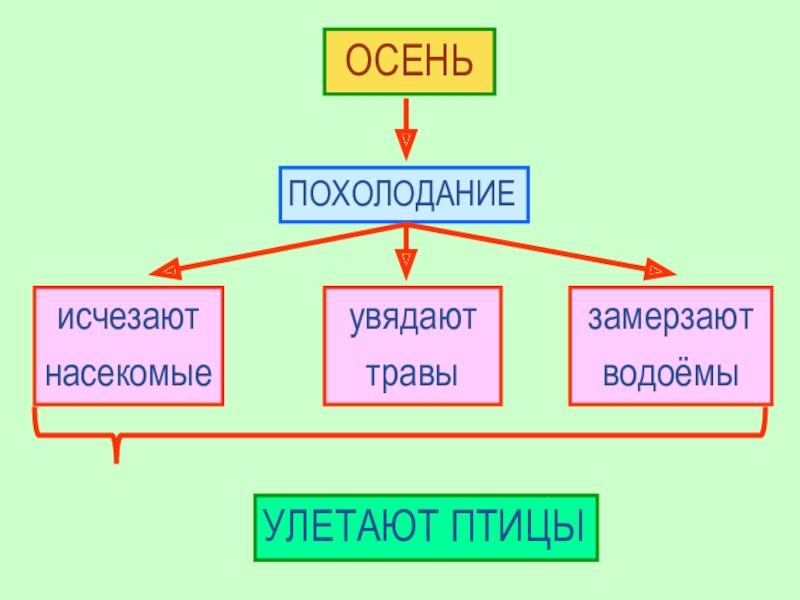 ОСЕНЬ

ПОХОЛОДАНИЕ

исчезают насекомые

увядают травы

замерзают водоёмы

УЛЕТАЮТ ПТИЦЫ